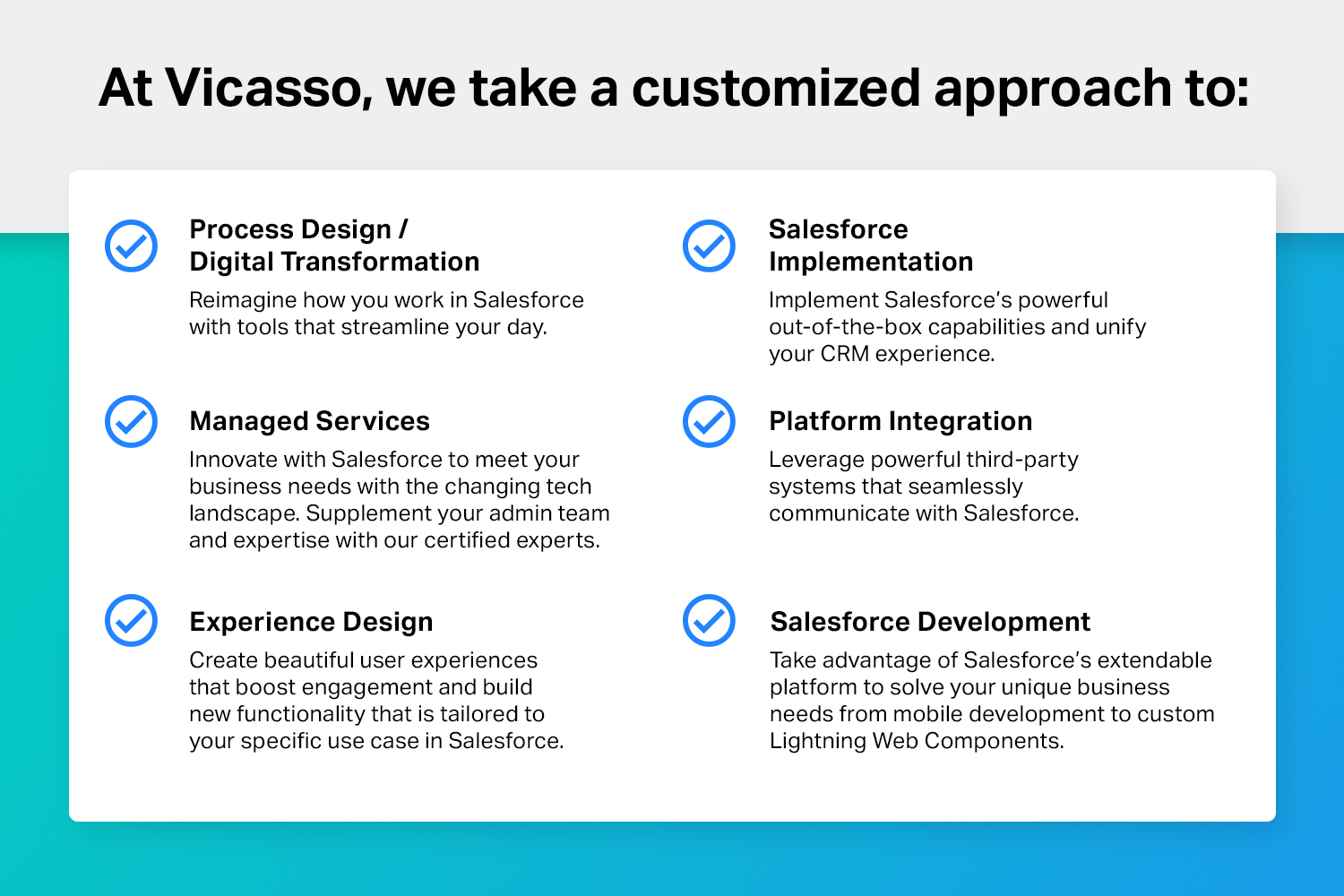 At Vicasso, we take a customized approach to:

Process Design / Digital Transformation
Reimagine how you work in Salesforce with tools that streamline your day.

Managed Services
Innovate with Salesforce to meet your business needs with the changing tech landscape. Supplement your admin team and expertise with our certified experts.

Experience Design
Create beautiful user experiences that boost engagement and build new functionality that is tailored to your specific use case in Salesforce.

Salesforce Implementation
Implement Salesforce's powerful out-of-the-box capabilities and unify your CRM experience.

Platform Integration
Leverage powerful third-party systems that seamlessly communicate with Salesforce.

Salesforce Development
Take advantage of Salesforce's extendable platform to solve your unique business needs from mobile development to custom Lightning Web Components.